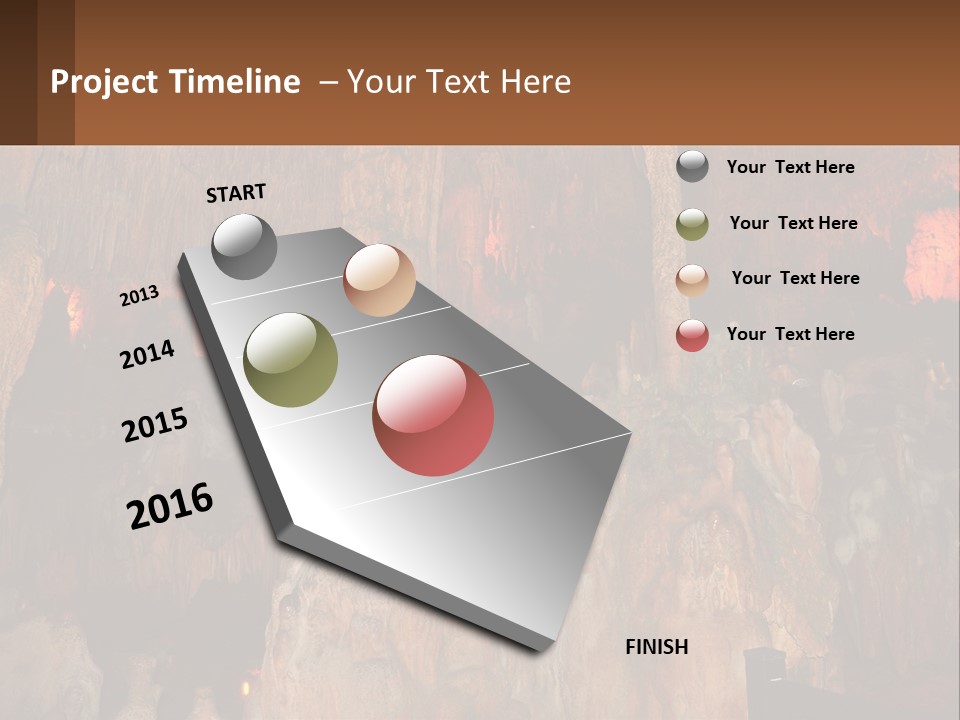 Project Timeline – Your Text Here

START

2013

2014

2015

2016

FINISH

Your Text Here

Your Text Here

Your Text Here

Your Text Here